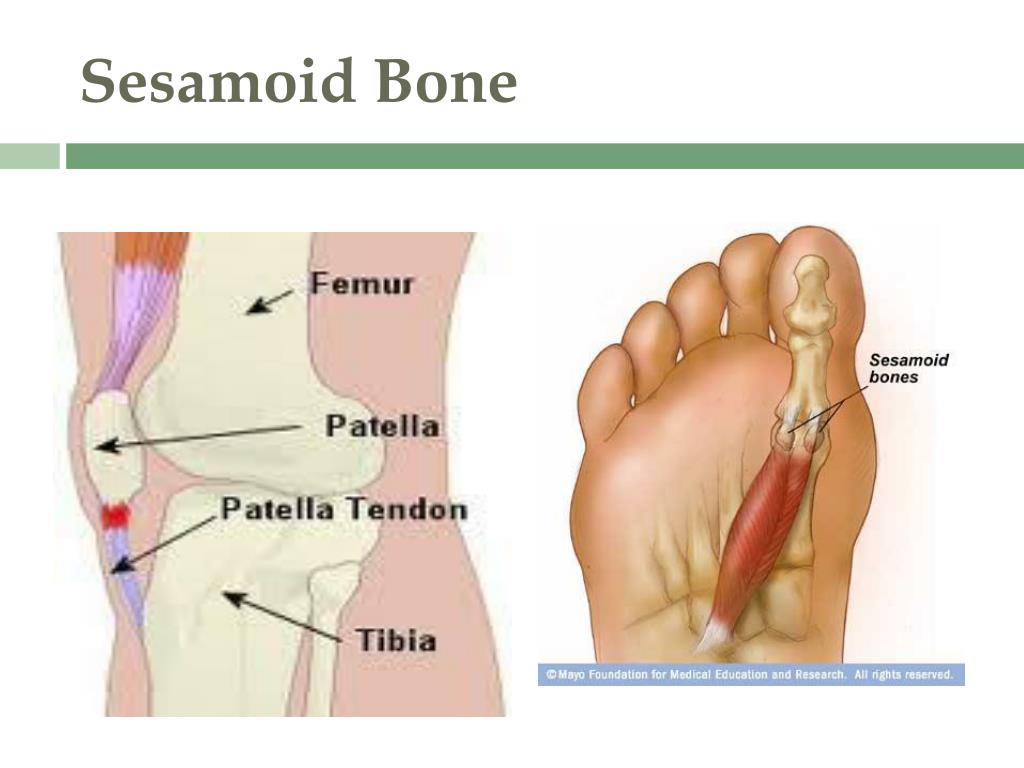 Sesamoid Bone

Femur

Patella

Patella Tendon

Tibia

Sesamoid bones

©Mayo Foundation for Medical Education and Research. All rights reserved.